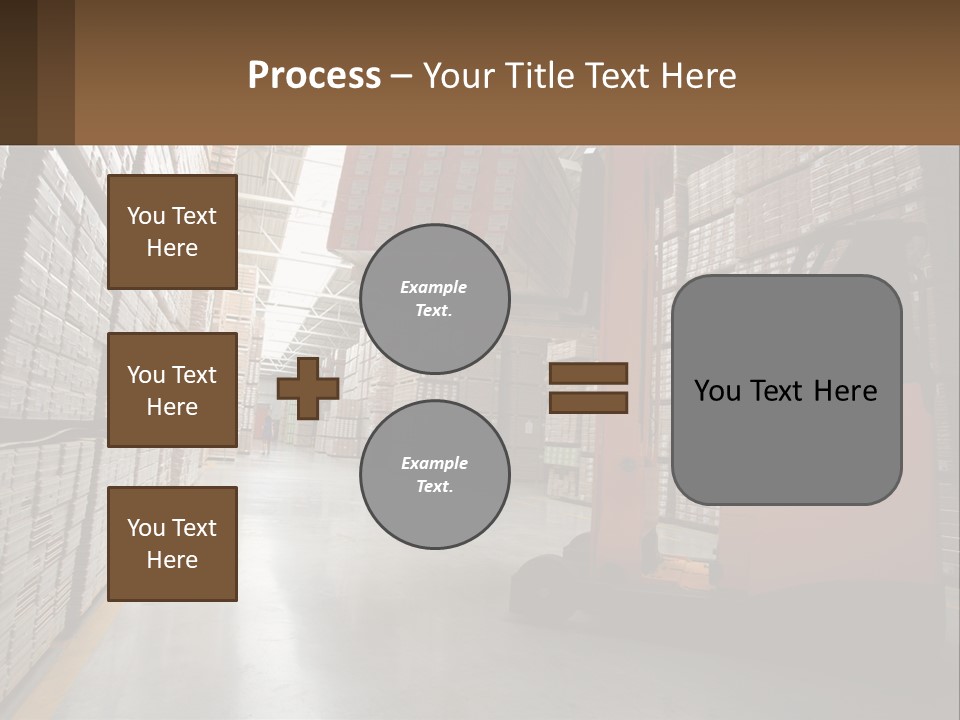 Process – Your Title Text Here

You Text Here

You Text Here

You Text Here

Example Text.

Example Text.

You Text Here